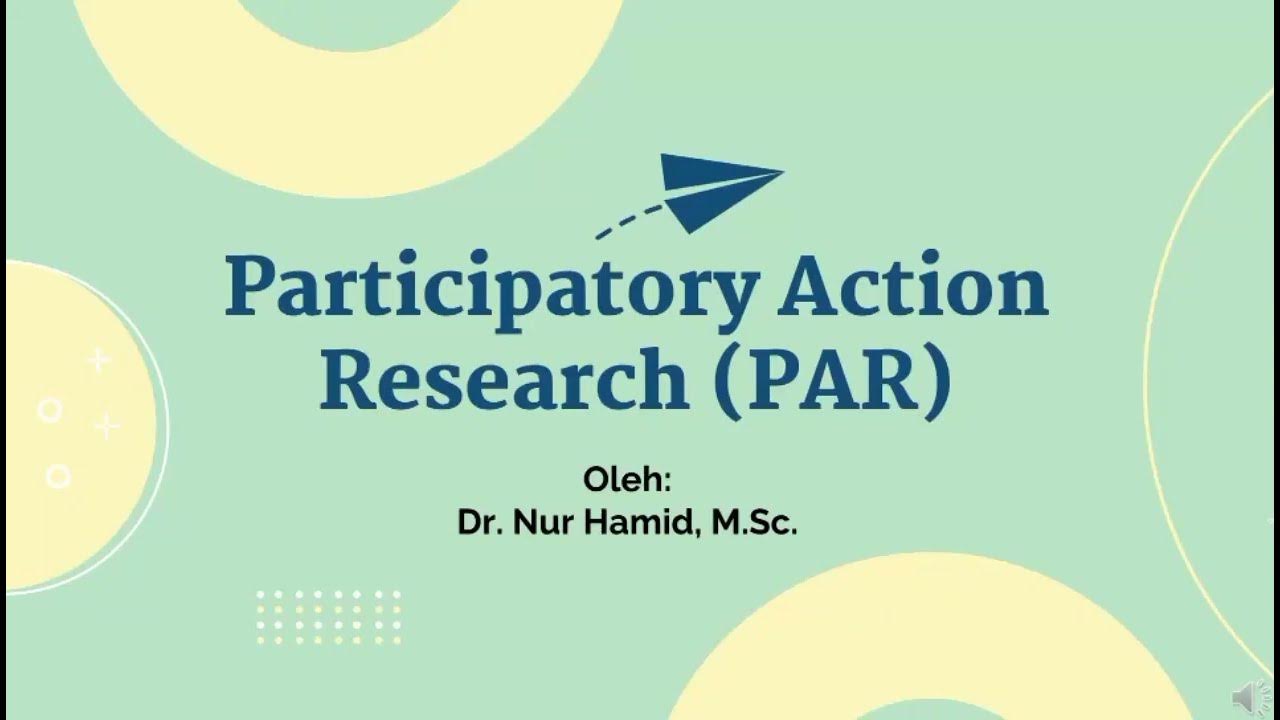 Participatory Action Research (PAR)

Oleh:
Dr. Nur Hamid, M.Sc.